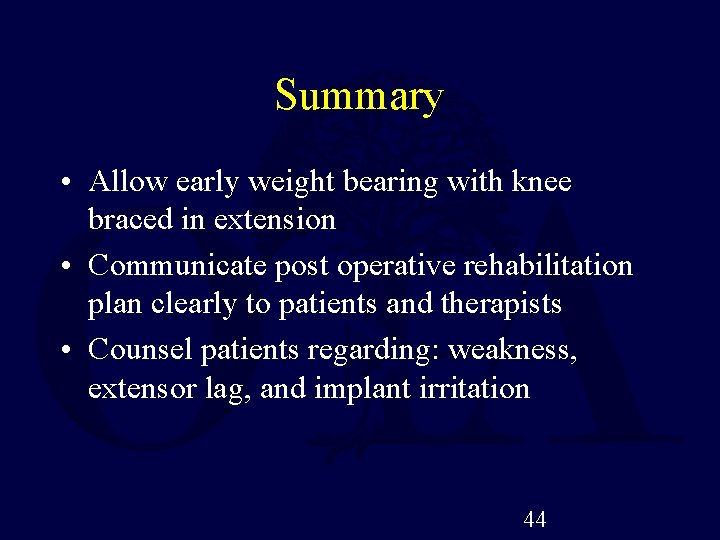 Summary

• Allow early weight bearing with knee braced in extension
• Communicate post operative rehabilitation plan clearly to patients and therapists
• Counsel patients regarding: weakness, extensor lag, and implant irritation

44